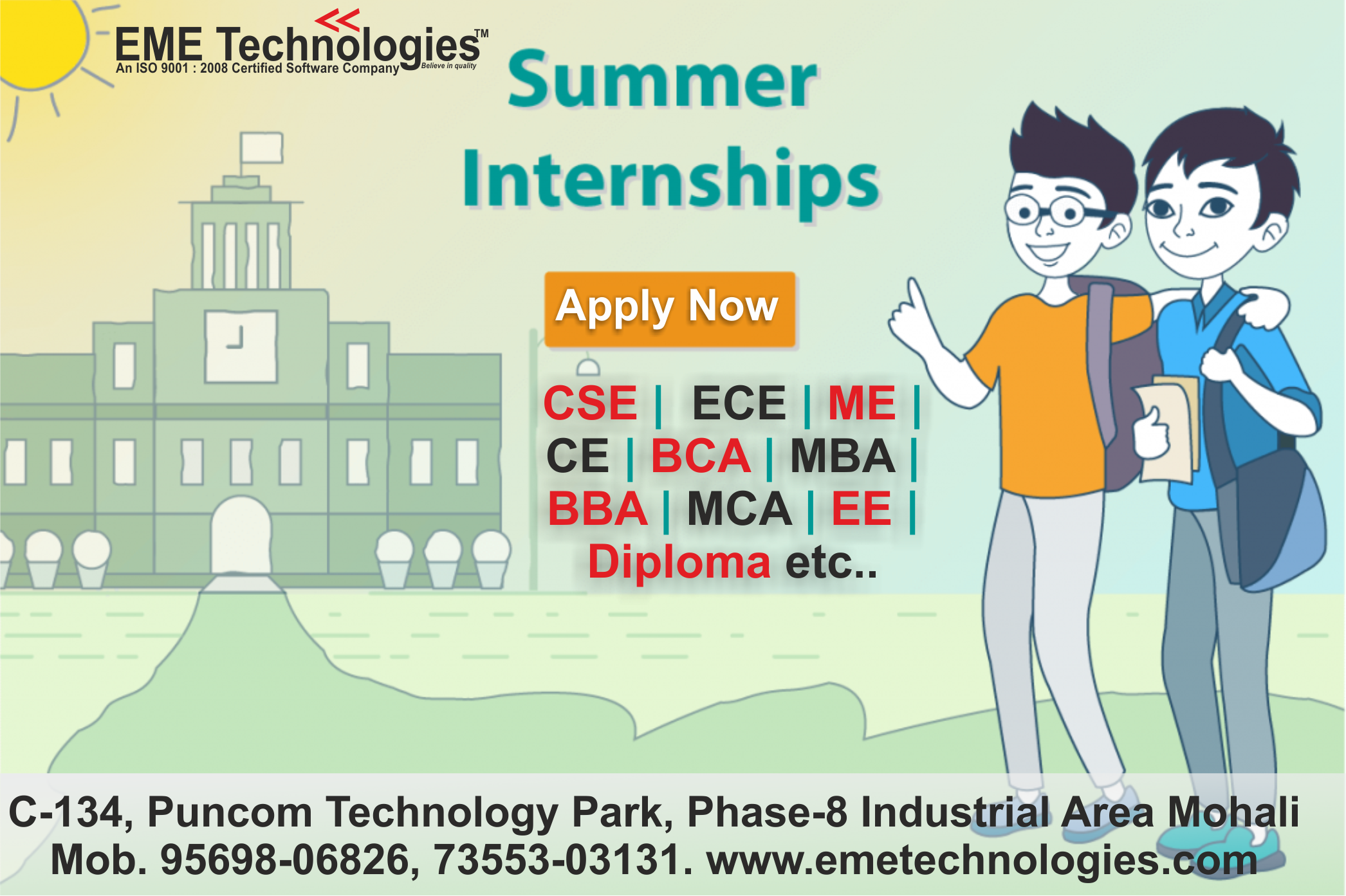 EME Technologies™
An ISO 9001 : 2008 Certified Software Company
Believe in quality

Summer Internships

Apply Now

CSE | ECE | ME | CE | BCA | MBA | BBA | MCA | EE | Diploma etc..

C-134, Puncom Technology Park, Phase-8 Industrial Area Mohali
Mob. 95698-06826, 73553-03131. www.emetechnologies.com